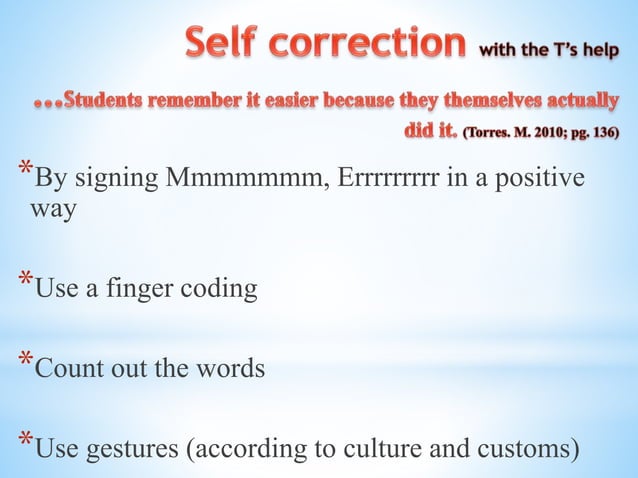 Self correction with the T's help

…Students remember it easier because they themselves actually did it. (Torres. M. 2010; pg. 136)

*By signing Mmmmmmm, Errrrrrrr in a positive way

*Use a finger coding

*Count out the words

*Use gestures (according to culture and customs)